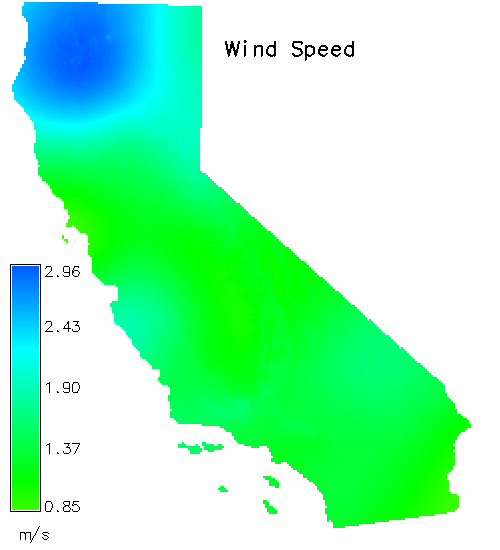 Wind Speed

2.96
2.43
1.90
1.37
0.85
m/s